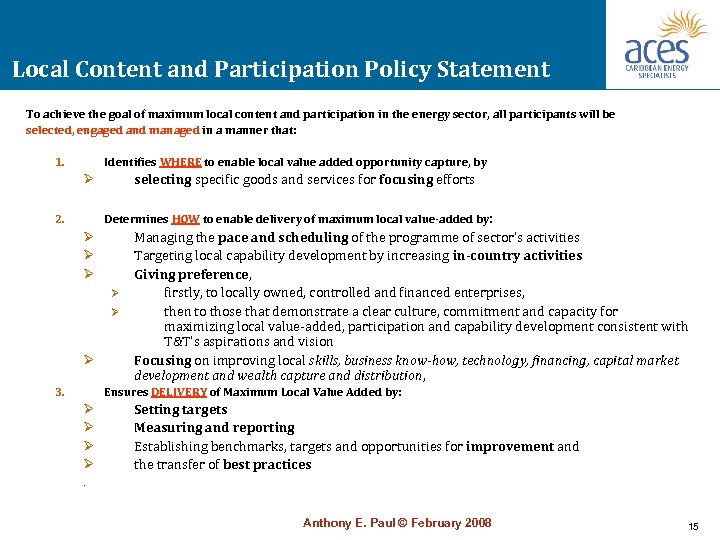 Local Content and Participation Policy Statement

aces
CARIBBEAN ENERGY SPECIALISTS

To achieve the goal of maximum local content and participation in the energy sector, all participants will be selected, engaged and managed in a manner that:

1. Identifies WHERE to enable local value added opportunity capture, by
➢ selecting specific goods and services for focusing efforts

2. Determines HOW to enable delivery of maximum local value-added by:
➢ Managing the pace and scheduling of the programme of sector's activities
➢ Targeting local capability development by increasing in-country activities
➢ Giving preference,
➢ firstly, to locally owned, controlled and financed enterprises,
➢ then to those that demonstrate a clear culture, commitment and capacity for maximizing local value-added, participation and capability development consistent with T&T's aspirations and vision
➢ Focusing on improving local skills, business know-how, technology, financing, capital market development and wealth capture and distribution,

3. Ensures DELIVERY of Maximum Local Value Added by:
➢ Setting targets
➢ Measuring and reporting
➢ Establishing benchmarks, targets and opportunities for improvement and
➢ the transfer of best practices

.

Anthony E. Paul © February 2008

15